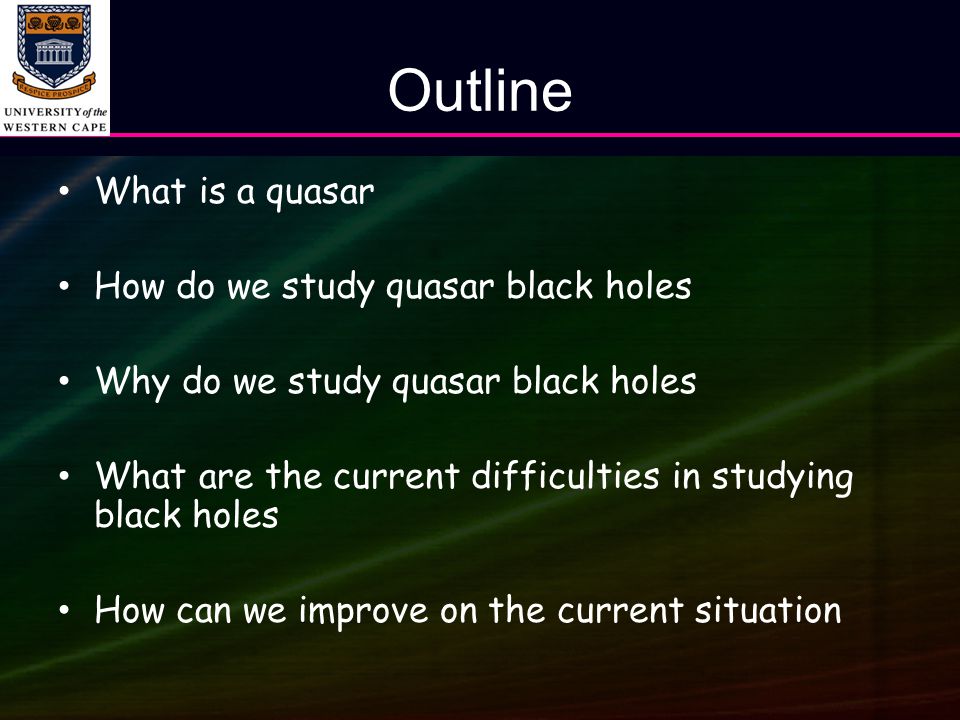 RESPICE PROSPICE
UNIVERSITY of the WESTERN CAPE

Outline

• What is a quasar

• How do we study quasar black holes

• Why do we study quasar black holes

• What are the current difficulties in studying black holes

• How can we improve on the current situation